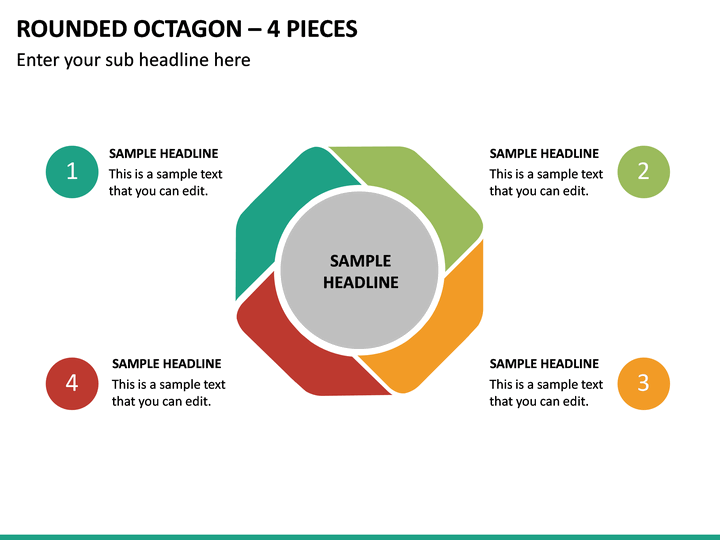 ROUNDED OCTAGON – 4 PIECES
Enter your sub headline here

1
SAMPLE HEADLINE
This is a sample text that you can edit.

SAMPLE HEADLINE
This is a sample text that you can edit.
2

SAMPLE HEADLINE

4
SAMPLE HEADLINE
This is a sample text that you can edit.

SAMPLE HEADLINE
This is a sample text that you can edit.
3